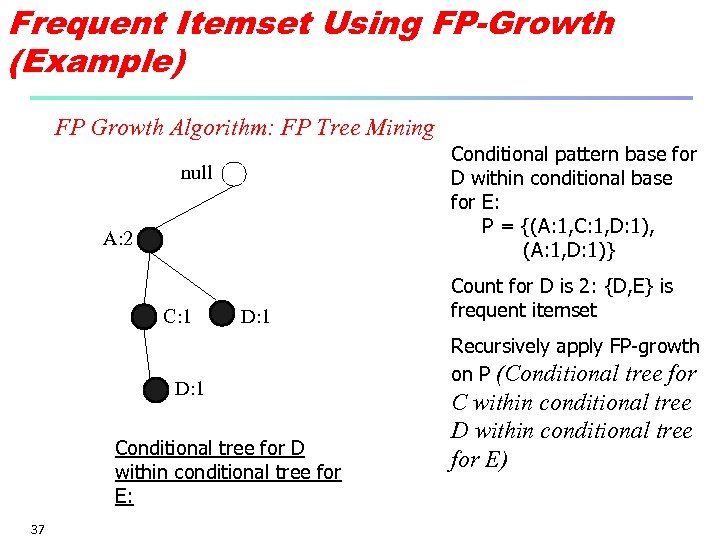 Frequent Itemset Using FP-Growth (Example)

FP Growth Algorithm: FP Tree Mining

null

A:2

C:1

D:1

D:1

Conditional tree for D within conditional tree for E:

Conditional pattern base for D within conditional base for E:
P = {(A:1,C:1,D:1), (A:1,D:1)}

Count for D is 2: {D,E} is frequent itemset

Recursively apply FP-growth on P (Conditional tree for C within conditional tree D within conditional tree for E)

37